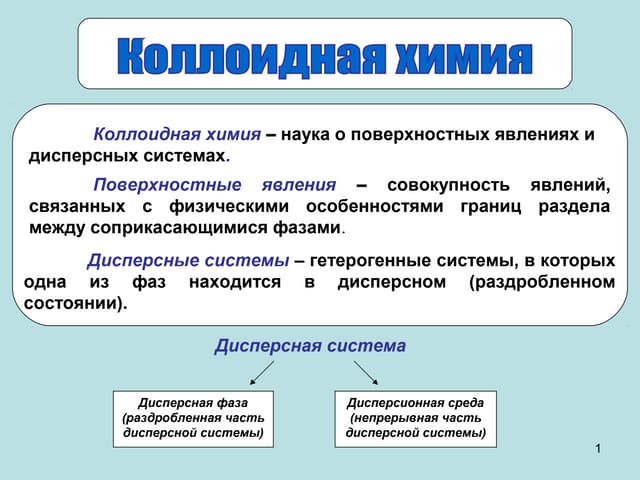 Коллоидная химия

Коллоидная химия – наука о поверхностных явлениях и дисперсных системах.

Поверхностные явления – совокупность явлений, связанных с физическими особенностями границ раздела между соприкасающимися фазами.

Дисперсные системы – гетерогенные системы, в которых одна из фаз находится в дисперсном (раздробленном состоянии).

Дисперсная система

Дисперсная фаза (раздробленная часть дисперсной системы)

Дисперсионная среда (непрерывная часть дисперсной системы)

1